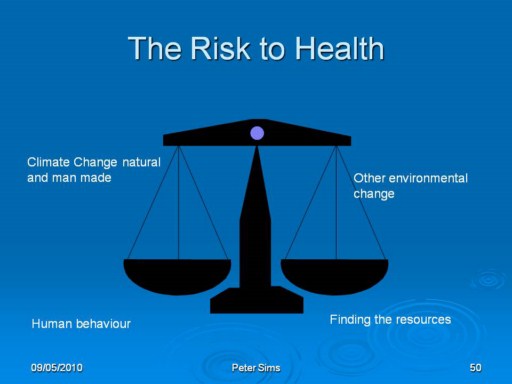 The Risk to Health

Climate Change natural and man made

Other environmental change

Human behaviour

Finding the resources

09/05/2010

Peter Sims

50